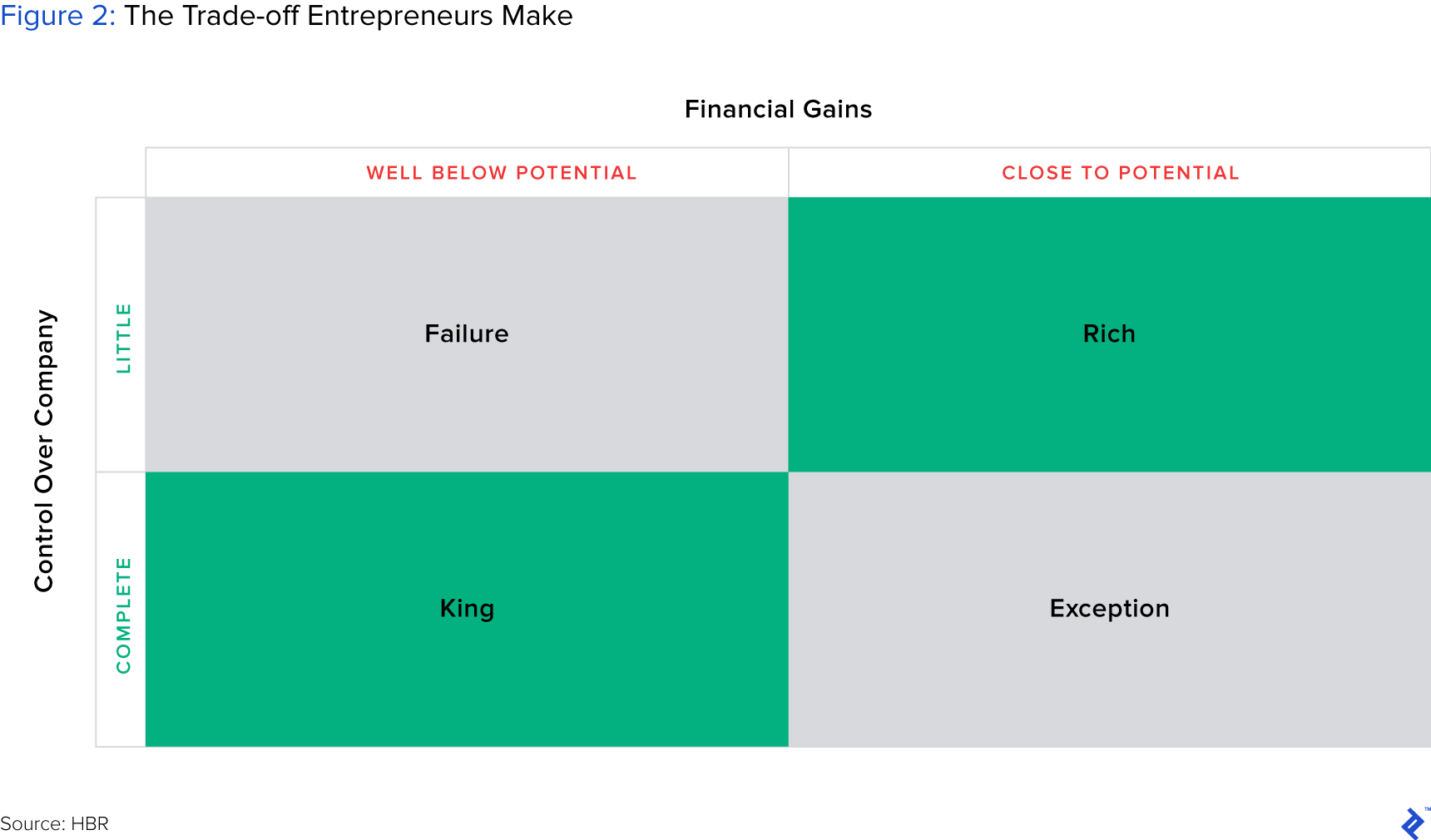 Figure 2: The Trade-off Entrepreneurs Make

Financial Gains

Control Over Company

| | WELL BELOW POTENTIAL | CLOSE TO POTENTIAL |
|---|---|---|
| LITTLE | Failure | Rich |
| COMPLETE | King | Exception |

Source: HBR

™